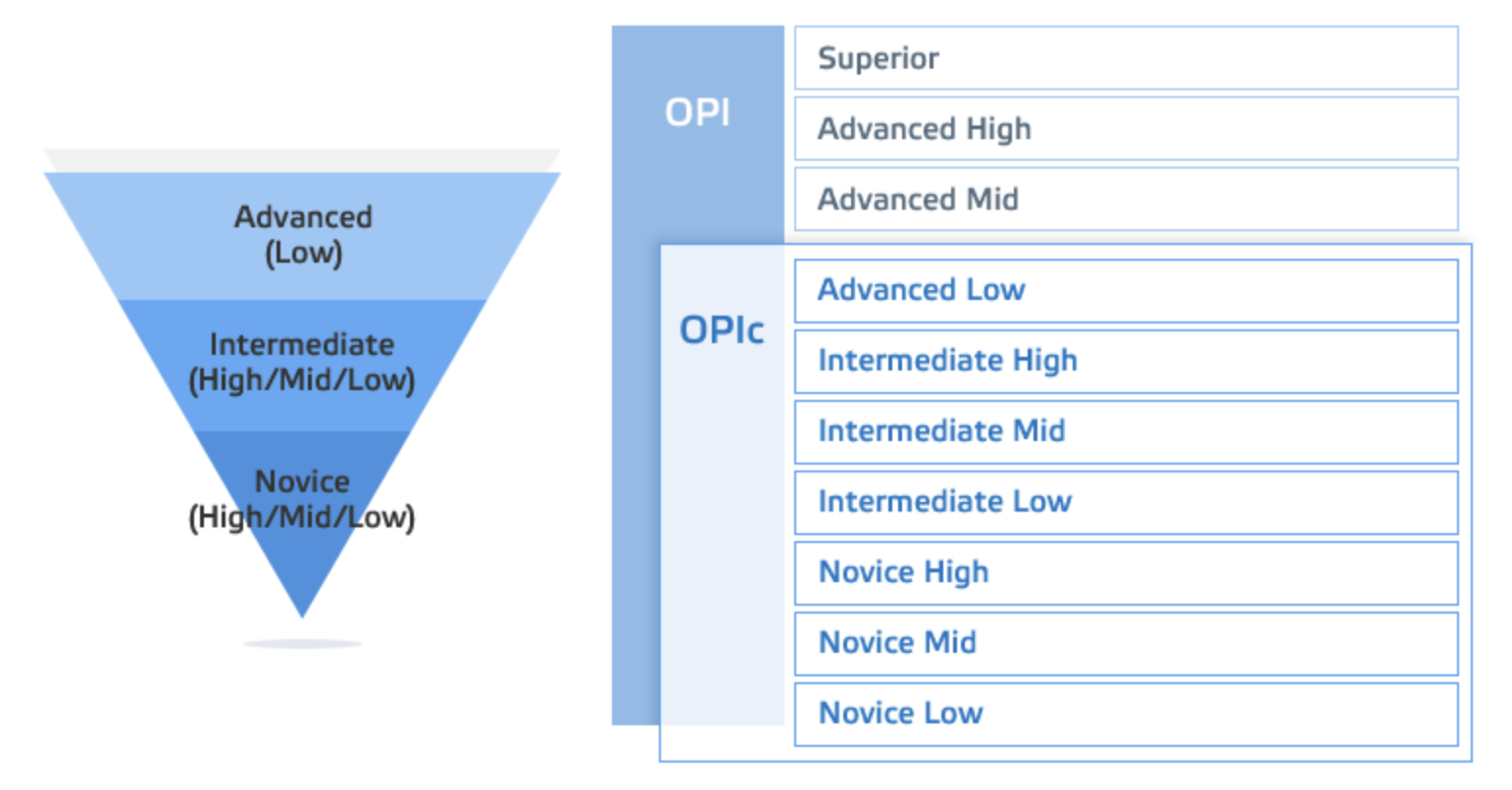 Advanced
(Low)

Intermediate
(High/Mid/Low)

Novice
(High/Mid/Low)

OPI

Superior

Advanced High

Advanced Mid

OPIc

Advanced Low

Intermediate High

Intermediate Mid

Intermediate Low

Novice High

Novice Mid

Novice Low